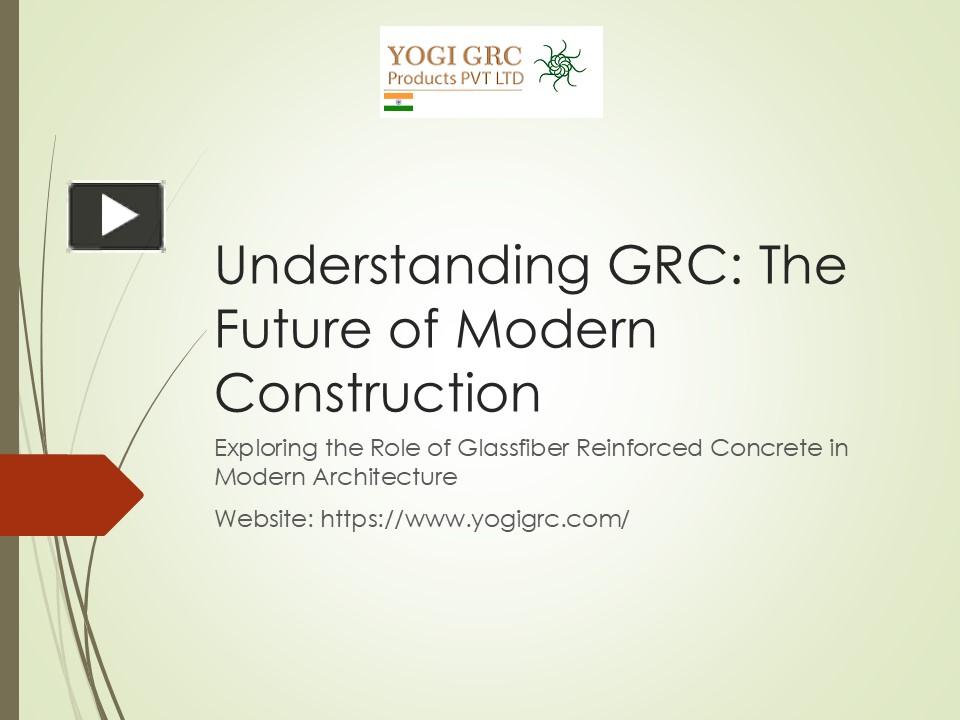 YOGI GRC
Products PVT LTD

Understanding GRC: The Future of Modern Construction

Exploring the Role of Glassfiber Reinforced Concrete in Modern Architecture

Website: https://www.yogigrc.com/